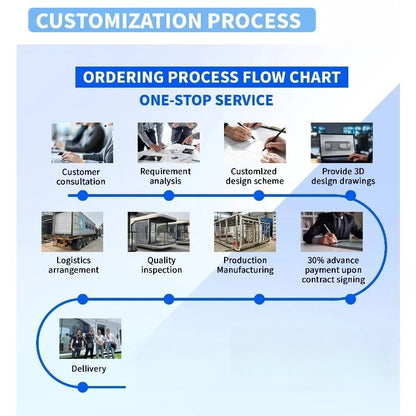 CUSTOMIZATION PROCESS

ORDERING PROCESS FLOW CHART

ONE-STOP SERVICE

Customer consultation

Requirement analysis

Customized design scheme

Provide 3D design drawings

Logistics arrangement

Quality inspection

Production Manufacturing

30% advance payment upon contract signing

Dellivery